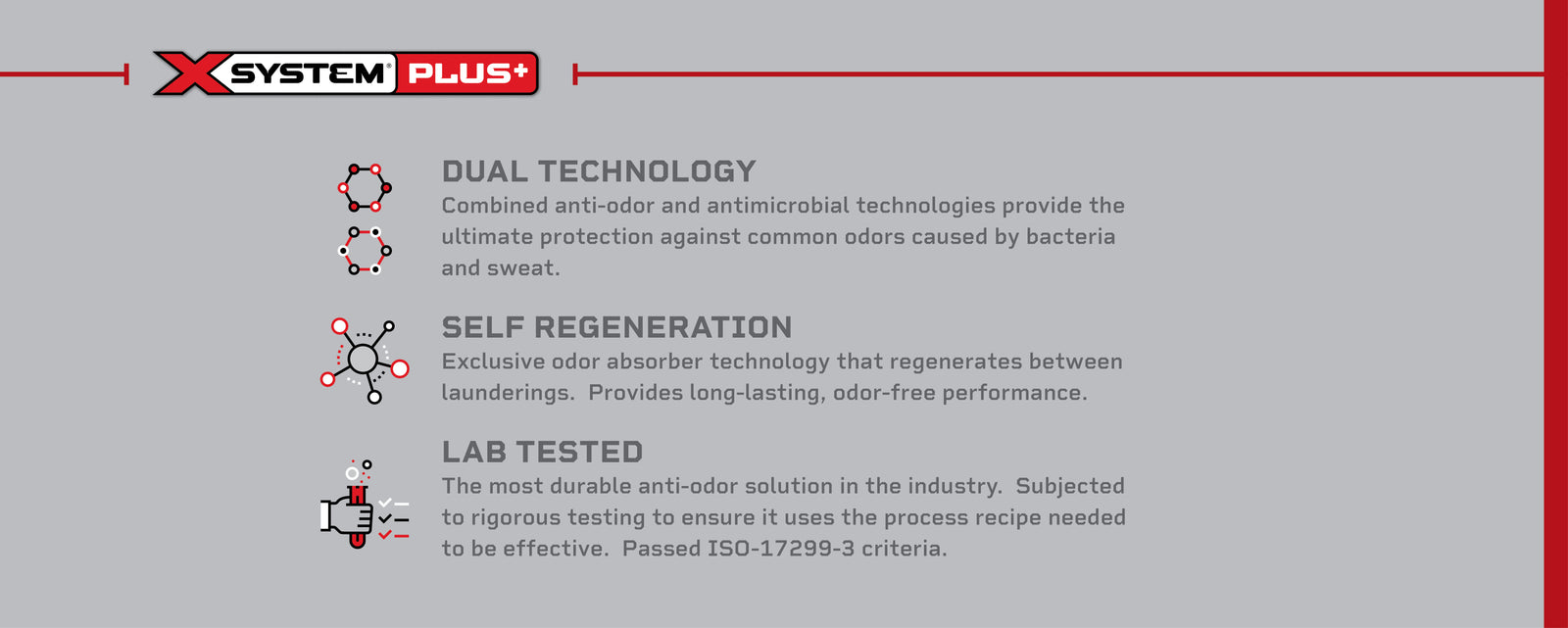 X SYSTEM® PLUS+

DUAL TECHNOLOGY
Combined anti-odor and antimicrobial technologies provide the ultimate protection against common odors caused by bacteria and sweat.

SELF REGENERATION
Exclusive odor absorber technology that regenerates between launderings. Provides long-lasting, odor-free performance.

LAB TESTED
The most durable anti-odor solution in the industry. Subjected to rigorous testing to ensure it uses the process recipe needed to be effective. Passed ISO-17299-3 criteria.